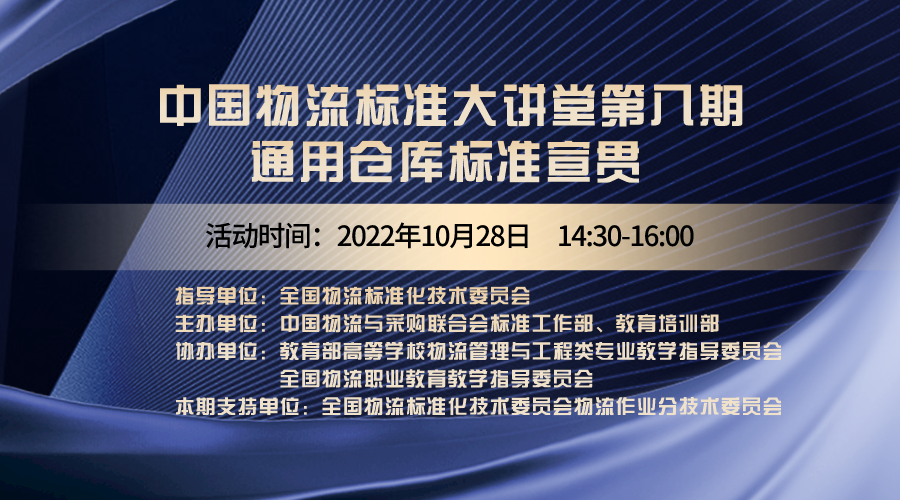 中国物流标准大讲堂第八期
通用仓库标准宣贯

活动时间：2022年10月28日　14:30-16:00

指导单位：全国物流标准化技术委员会
主办单位：中国物流与采购联合会标准工作部、教育培训部
协办单位：教育部高等学校物流管理与工程类专业教学指导委员会
全国物流职业教育教学指导委员会
本期支持单位：全国物流标准化技术委员会物流作业分技术委员会